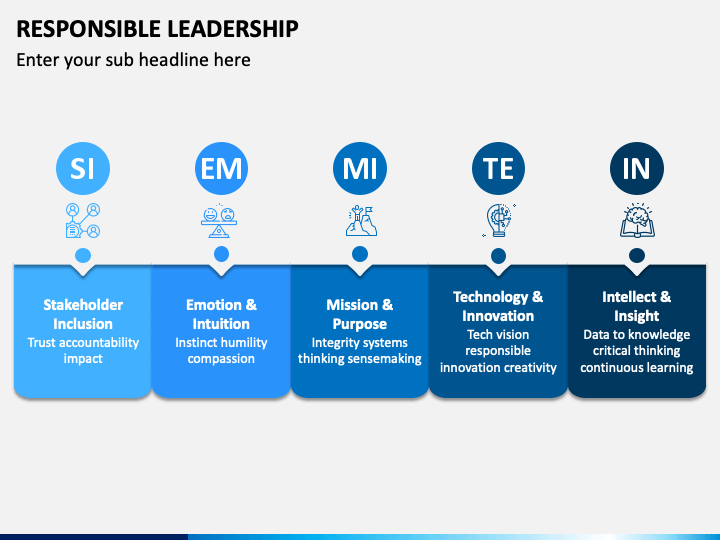 RESPONSIBLE LEADERSHIP

Enter your sub headline here

SI

EM

MI

TE

IN

Stakeholder Inclusion
Trust accountability impact

Emotion & Intuition
Instinct humility compassion

Mission & Purpose
Integrity systems thinking sensemaking

Technology & Innovation
Tech vision responsible innovation creativity

Intellect & Insight
Data to knowledge critical thinking continuous learning